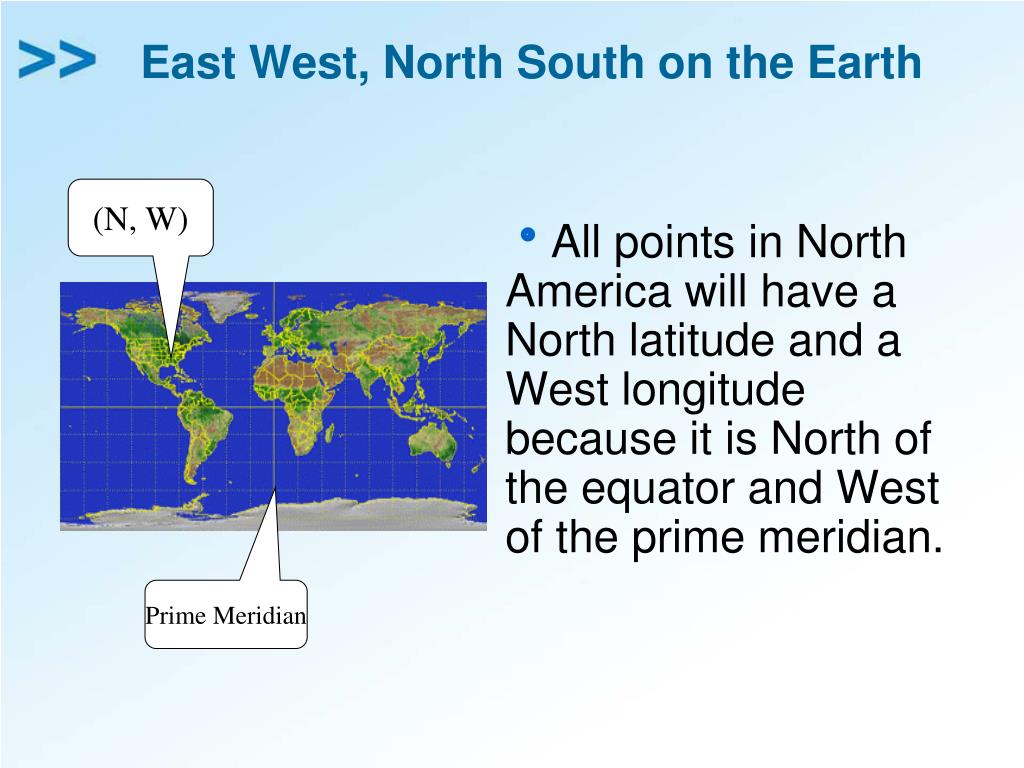 >> East West, North South on the Earth

(N, W)

Prime Meridian

• All points in North America will have a North latitude and a West longitude because it is North of the equator and West of the prime meridian.